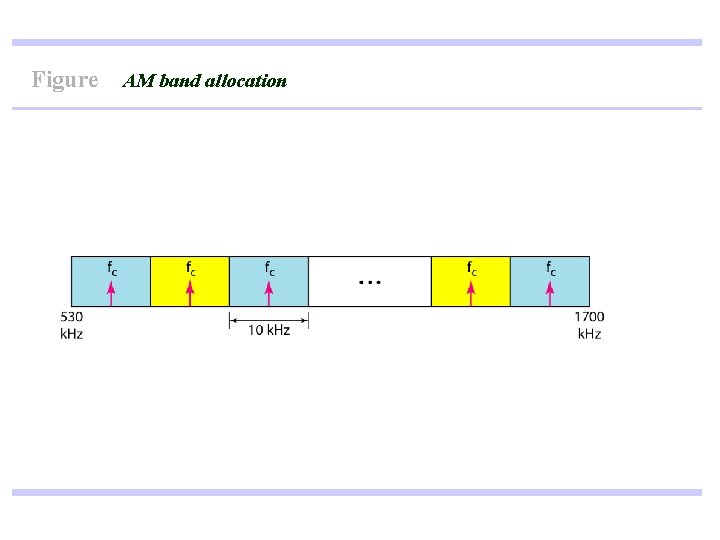 Figure AM band allocation

$f_c$ $f_c$ $f_c$ ... $f_c$ $f_c$

530 kHz

10 kHz

1700 kHz